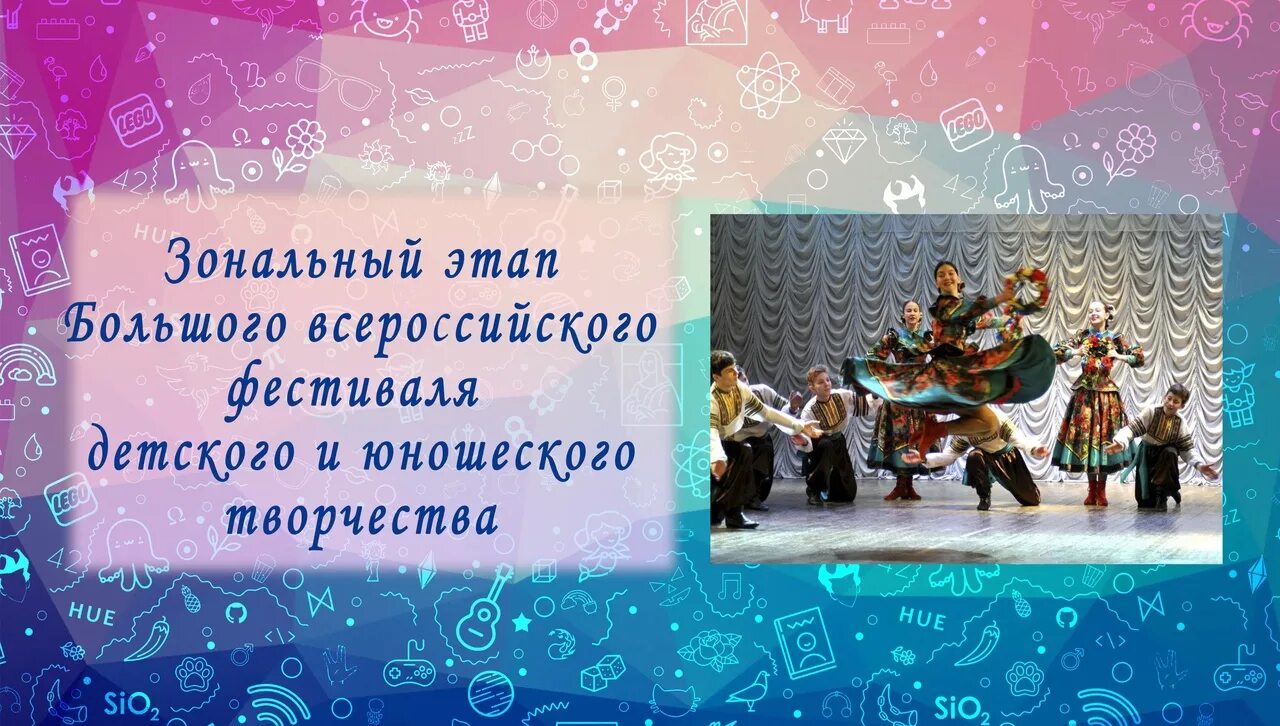 Зональный этап
Большого всероссийского фестиваля
детского и юношеского творчества